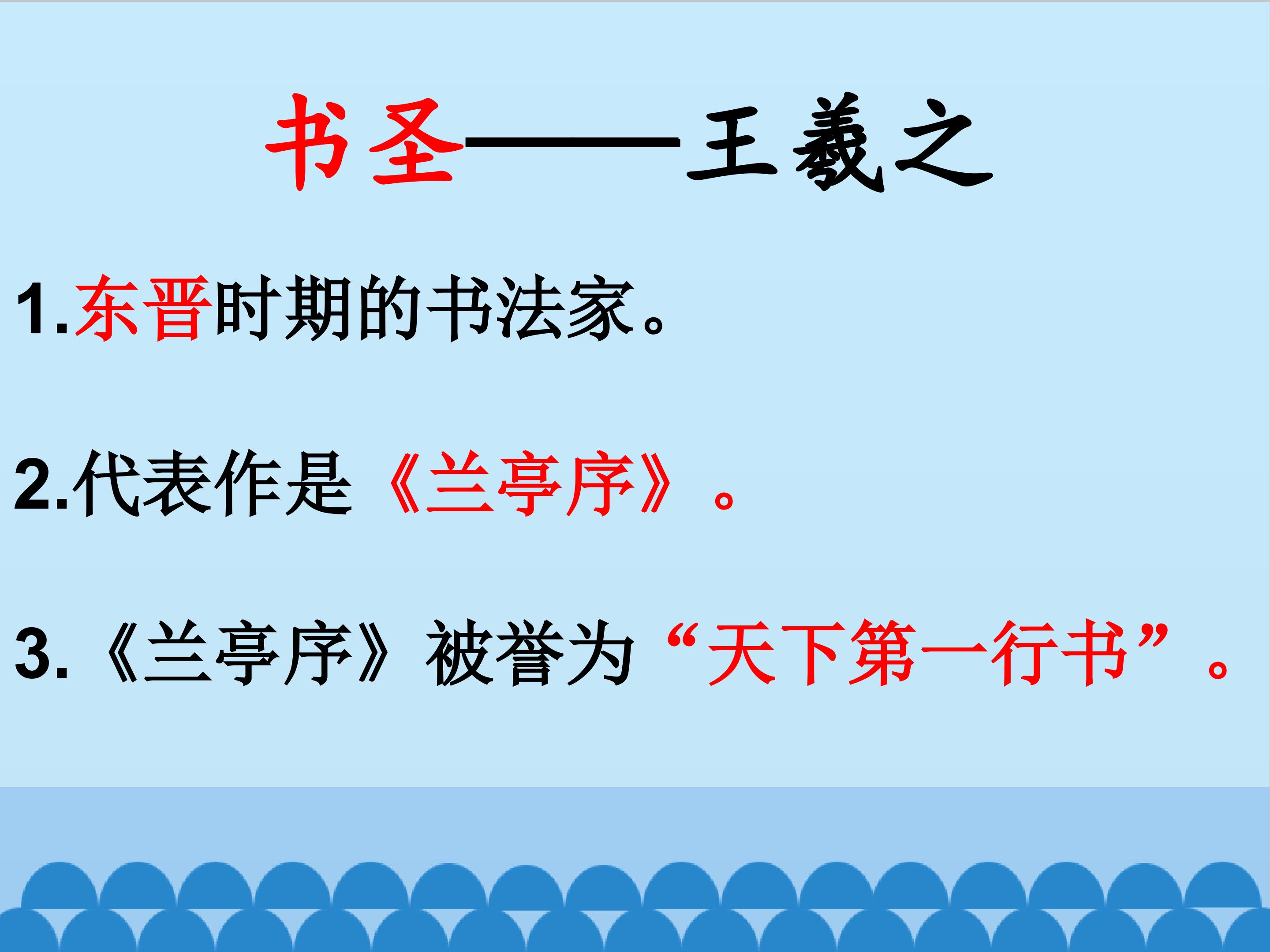 书圣——王羲之

1.东晋时期的书法家。

2.代表作是《兰亭序》。

3.《兰亭序》被誉为“天下第一行书”。